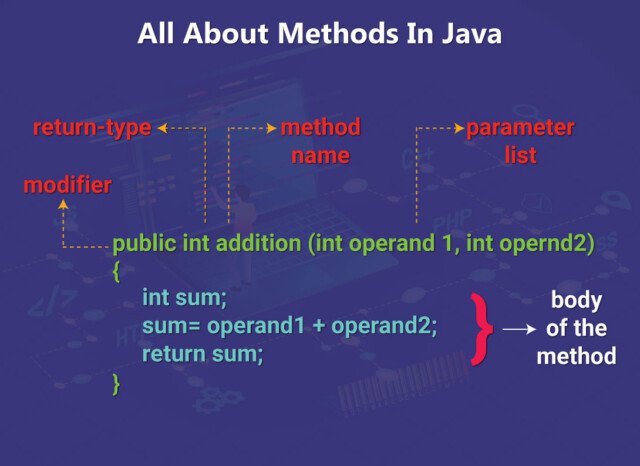 All About Methods In Java

return-type

method name

parameter list

modifier

public int addition (int operand 1, int opernd2)
{
int sum;
sum= operand1 + operand2;
return sum;
}

body of the method